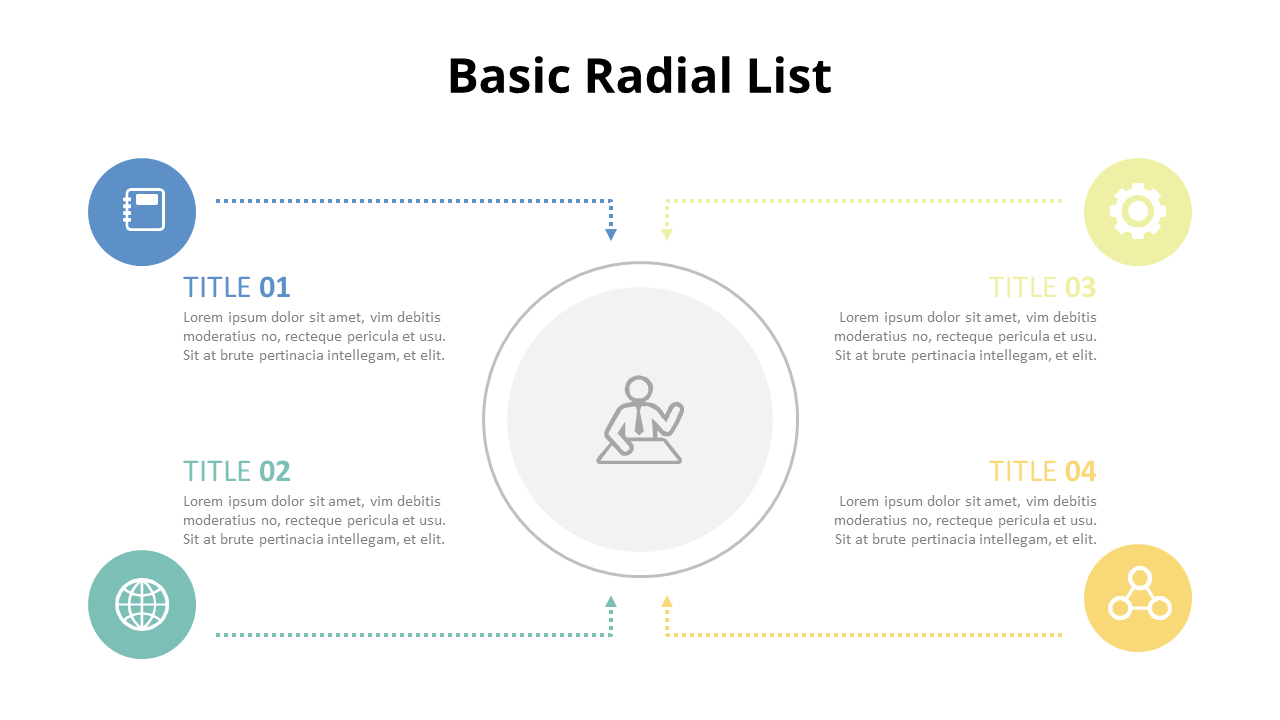 Basic Radial List

TITLE 01

Lorem ipsum dolor sit amet, vim debitis moderatius no, recteque pericula et usu. Sit at brute pertinacia intellegam, et elit.

TITLE 02

Lorem ipsum dolor sit amet, vim debitis moderatius no, recteque pericula et usu. Sit at brute pertinacia intellegam, et elit.

TITLE 03

Lorem ipsum dolor sit amet, vim debitis moderatius no, recteque pericula et usu. Sit at brute pertinacia intellegam, et elit.

TITLE 04

Lorem ipsum dolor sit amet, vim debitis moderatius no, recteque pericula et usu. Sit at brute pertinacia intellegam, et elit.